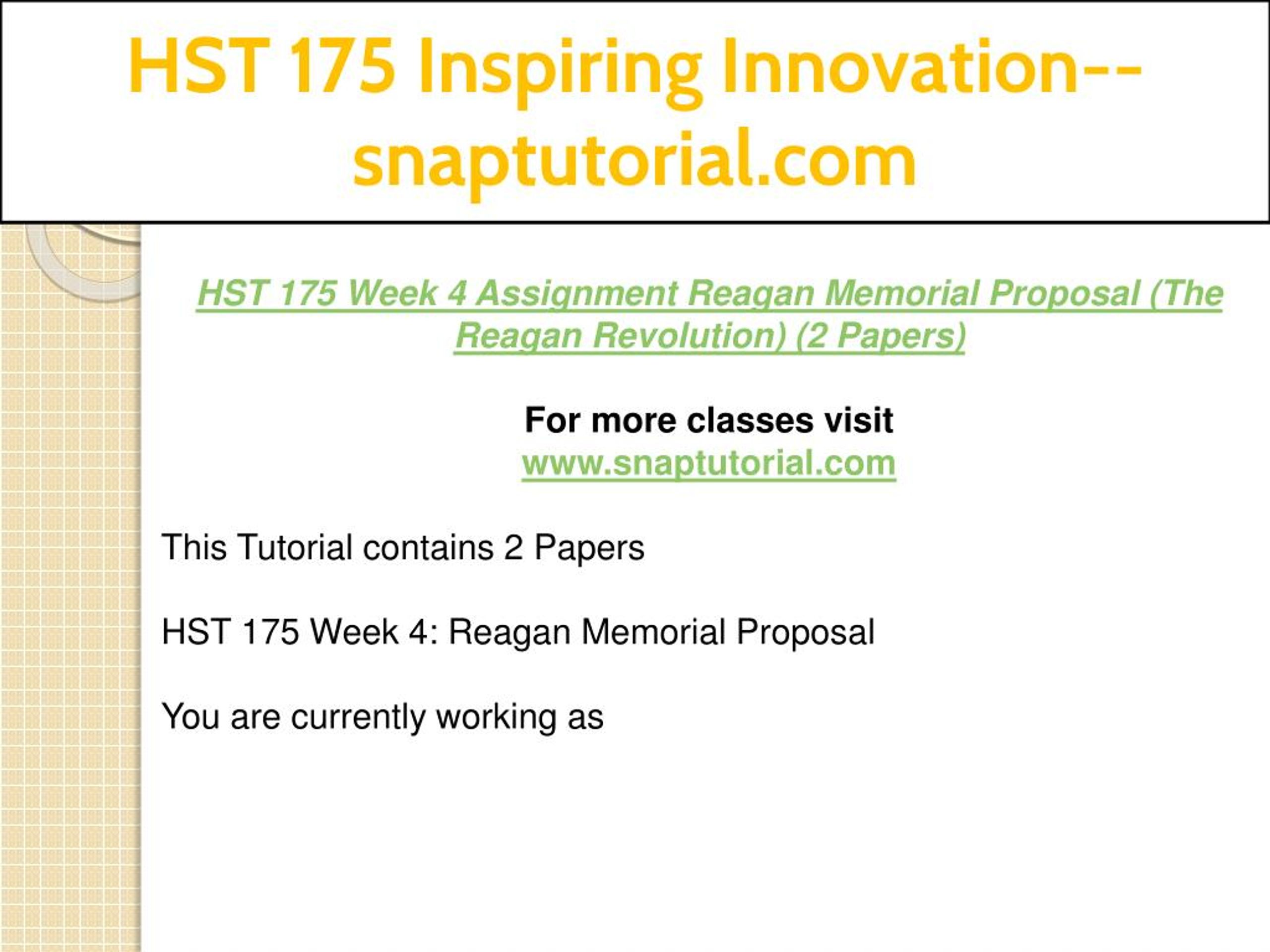 HST 175 Inspiring Innovation--snaptutorial.com

HST 175 Week 4 Assignment Reagan Memorial Proposal (The Reagan Revolution) (2 Papers)

For more classes visit
www.snaptutorial.com

This Tutorial contains 2 Papers

HST 175 Week 4: Reagan Memorial Proposal

You are currently working as